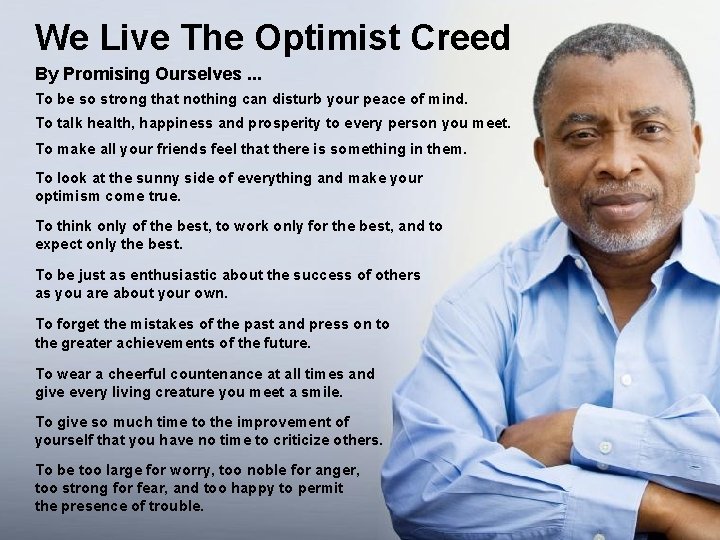 We Live The Optimist Creed

By Promising Ourselves ...

To be so strong that nothing can disturb your peace of mind.

To talk health, happiness and prosperity to every person you meet.

To make all your friends feel that there is something in them.

To look at the sunny side of everything and make your optimism come true.

To think only of the best, to work only for the best, and to expect only the best.

To be just as enthusiastic about the success of others as you are about your own.

To forget the mistakes of the past and press on to the greater achievements of the future.

To wear a cheerful countenance at all times and give every living creature you meet a smile.

To give so much time to the improvement of yourself that you have no time to criticize others.

To be too large for worry, too noble for anger, too strong for fear, and too happy to permit the presence of trouble.